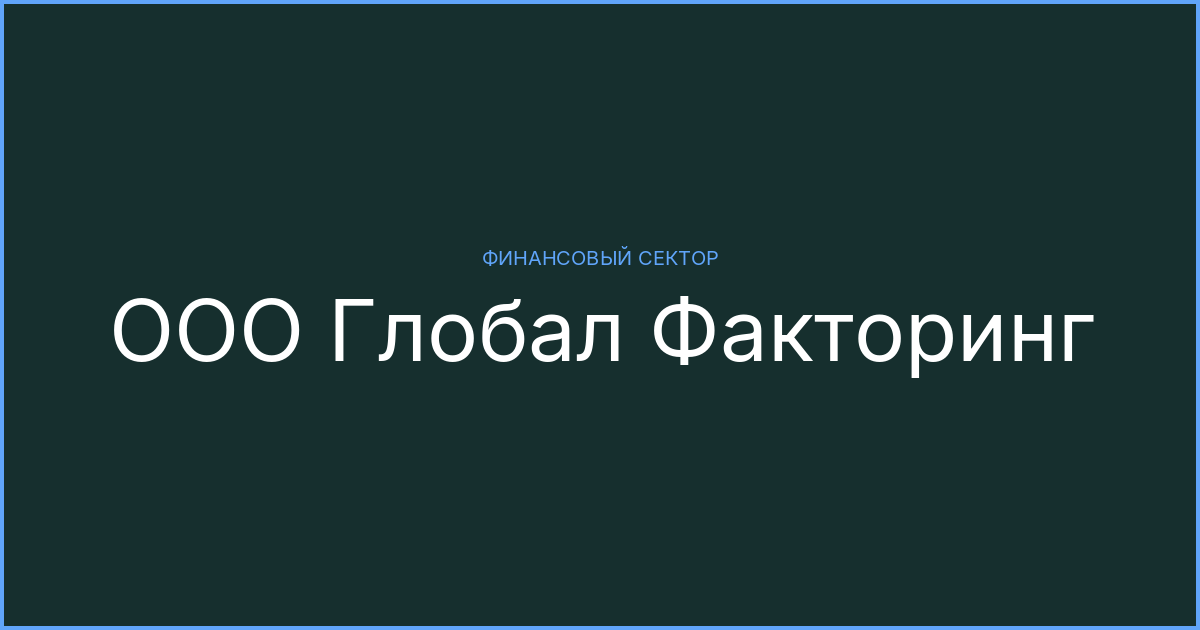 ФИНАНСОВЫЙ СЕКТОР

ООО Глобал Факторинг